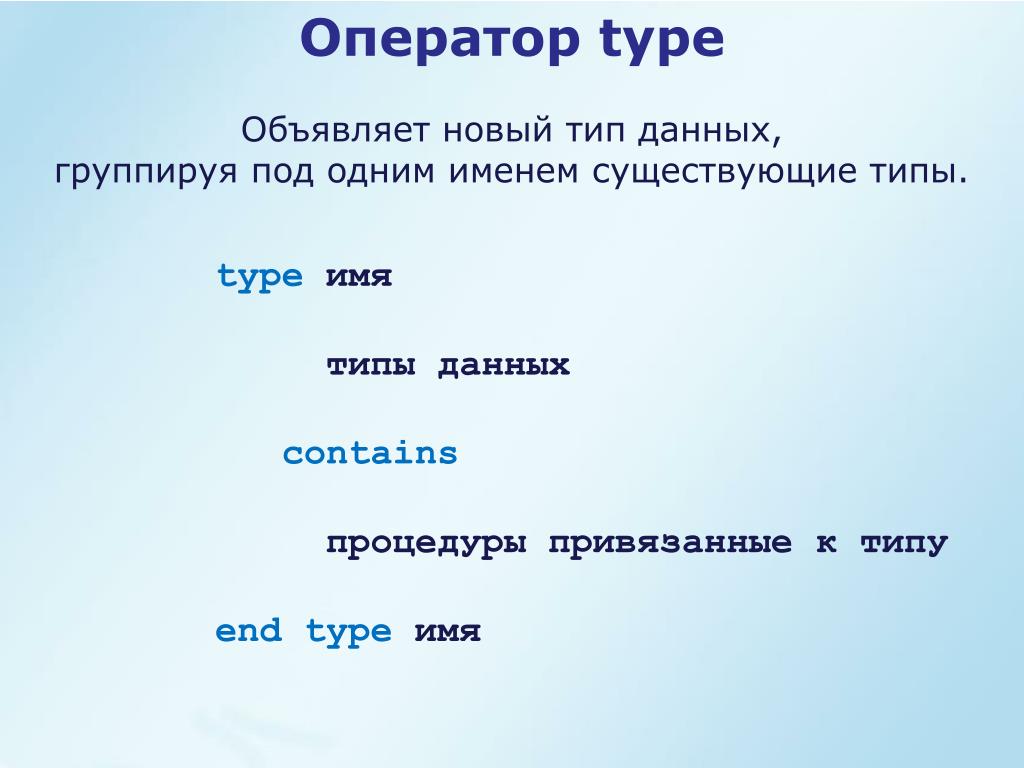 Оператор type

Объявляет новый тип данных,
группируя под одним именем существующие типы.

type имя

типы данных

contains

процедуры привязанные к типу

end type имя